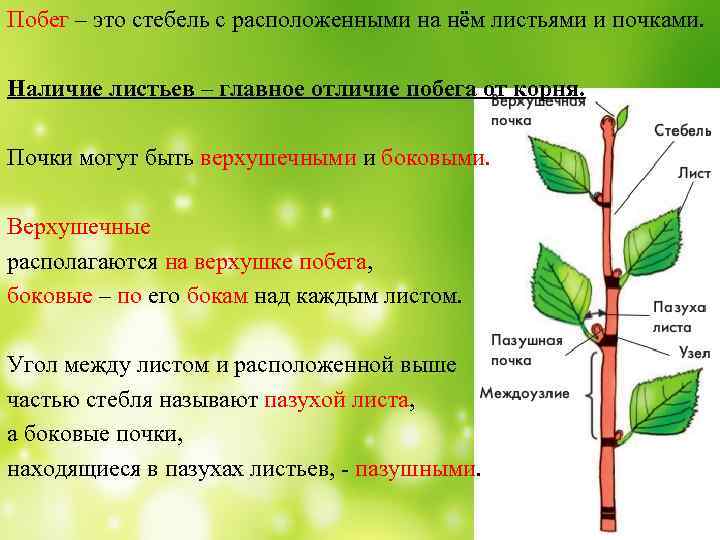 Побег – это стебель с расположенными на нём листьями и почками.

Наличие листьев – главное отличие побега от корня.

Почки могут быть верхушечными и боковыми.

Верхушечные
располагаются на верхушке побега,
боковые – по его бокам над каждым листом.

Угол между листом и расположенной выше частью стебля называют пазухой листа,
а боковые почки,
находящиеся в пазухах листьев, - пазушными.

Верхушечная почка
Стебель
Лист
Пазуха листа
Пазушная почка
Узел
Междоузлие